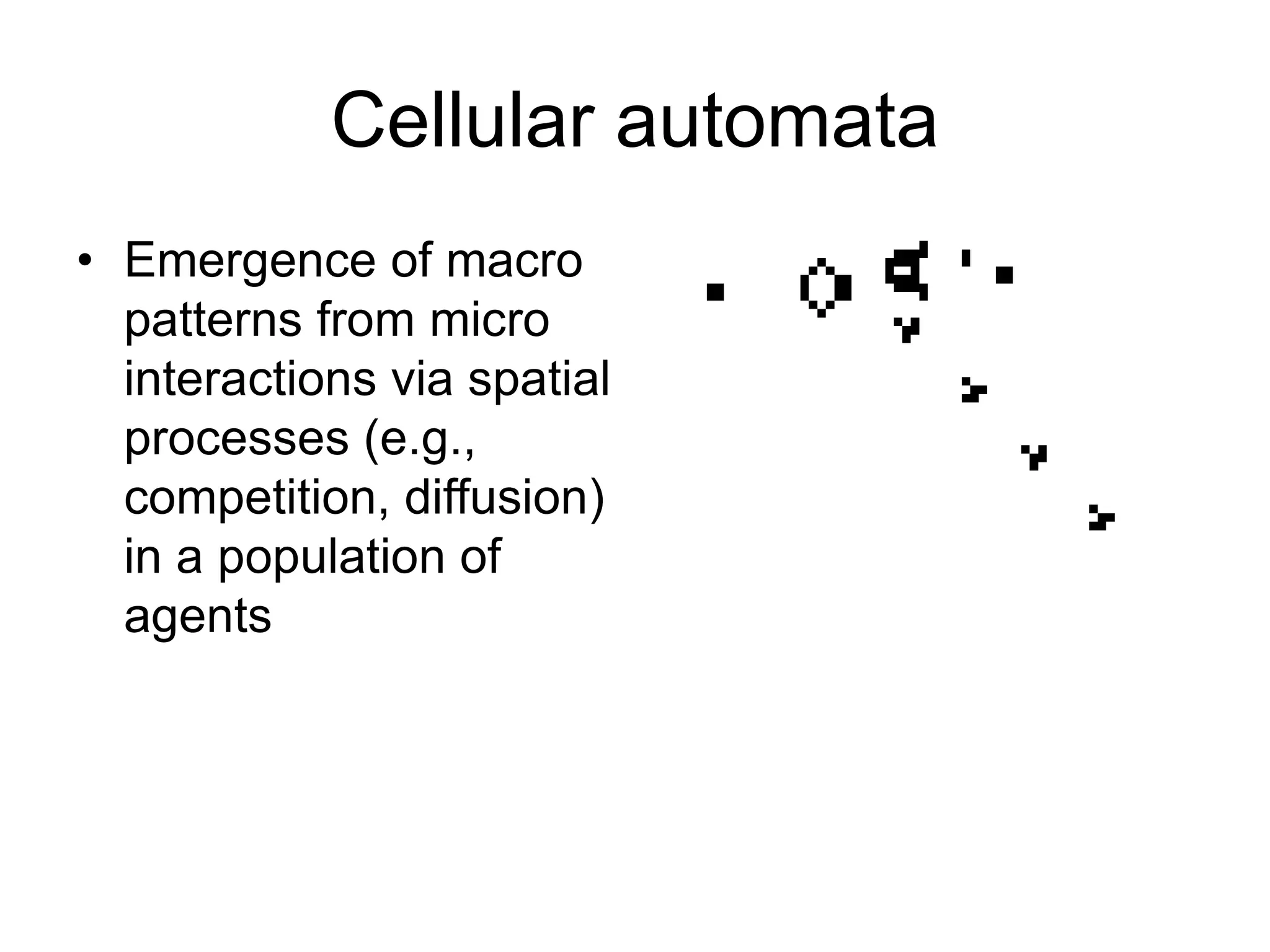 Cellular automata

• Emergence of macro patterns from micro interactions via spatial processes (e.g., competition, diffusion) in a population of agents